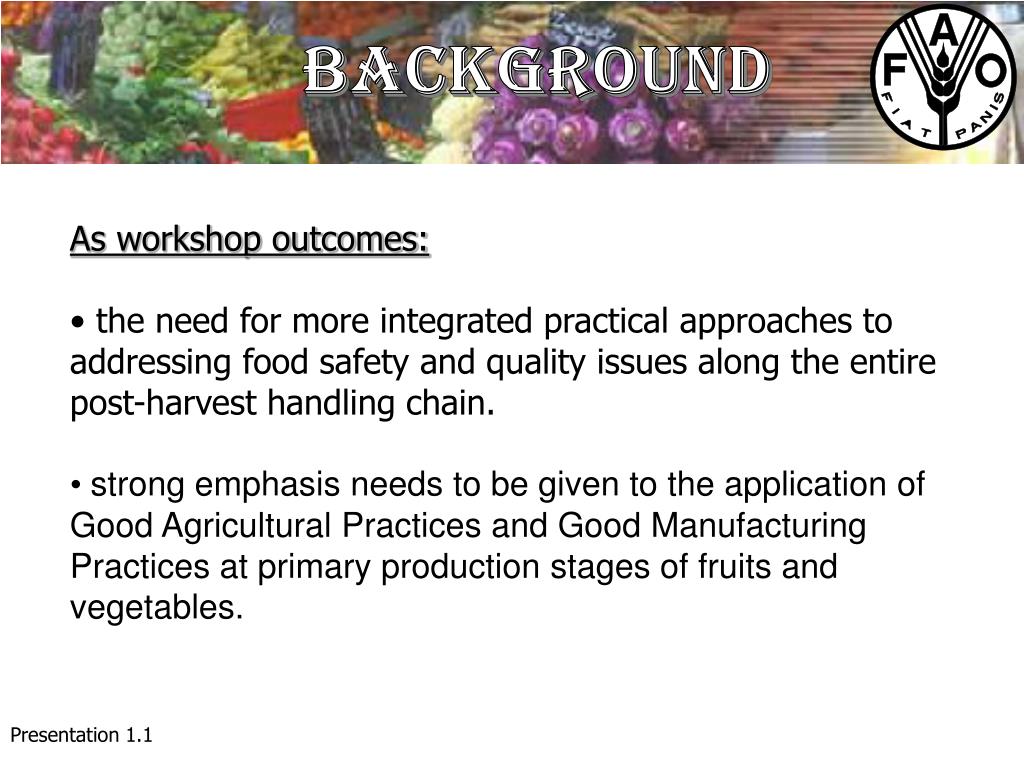 BACKGROUND

F A O
FIAT PANIS

As workshop outcomes:

• the need for more integrated practical approaches to addressing food safety and quality issues along the entire post-harvest handling chain.

• strong emphasis needs to be given to the application of Good Agricultural Practices and Good Manufacturing Practices at primary production stages of fruits and vegetables.

Presentation 1.1